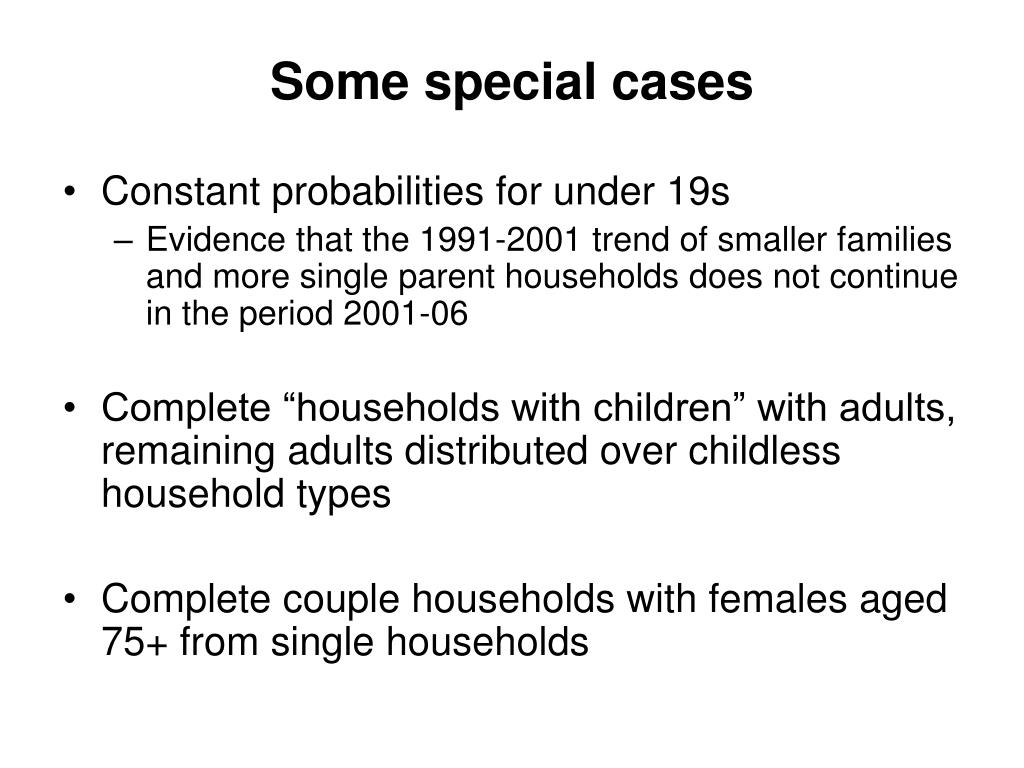 Some special cases

• Constant probabilities for under 19s
– Evidence that the 1991-2001 trend of smaller families and more single parent households does not continue in the period 2001-06

• Complete “households with children” with adults, remaining adults distributed over childless household types

• Complete couple households with females aged 75+ from single households